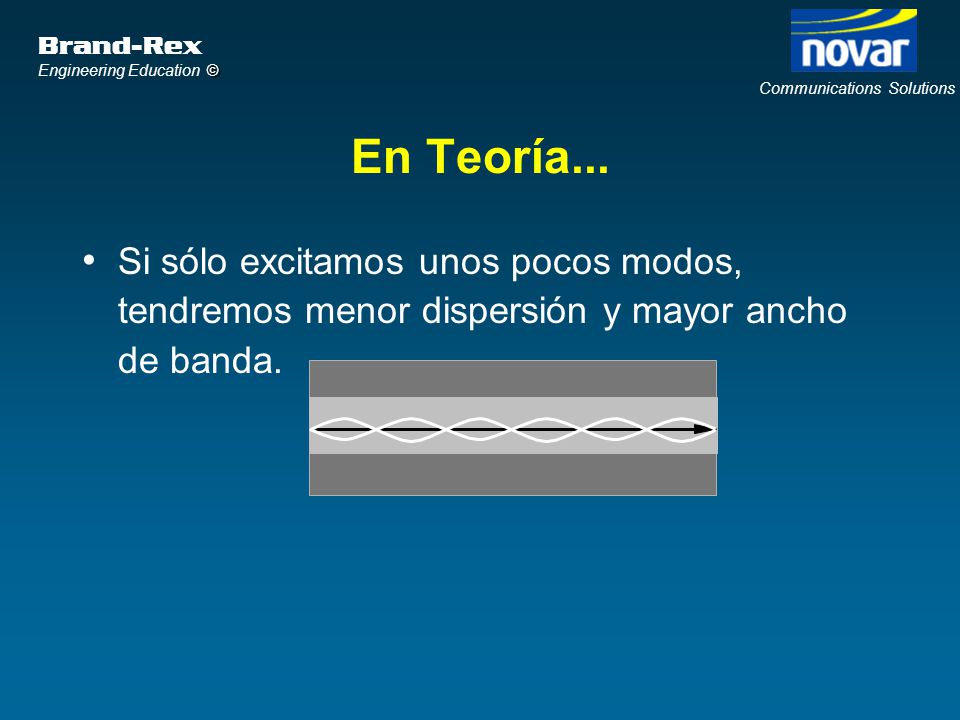 Brand-Rex
Engineering Education ©

novar
Communications Solutions

En Teoría...

• Si sólo excitamos unos pocos modos, tendremos menor dispersión y mayor ancho de banda.